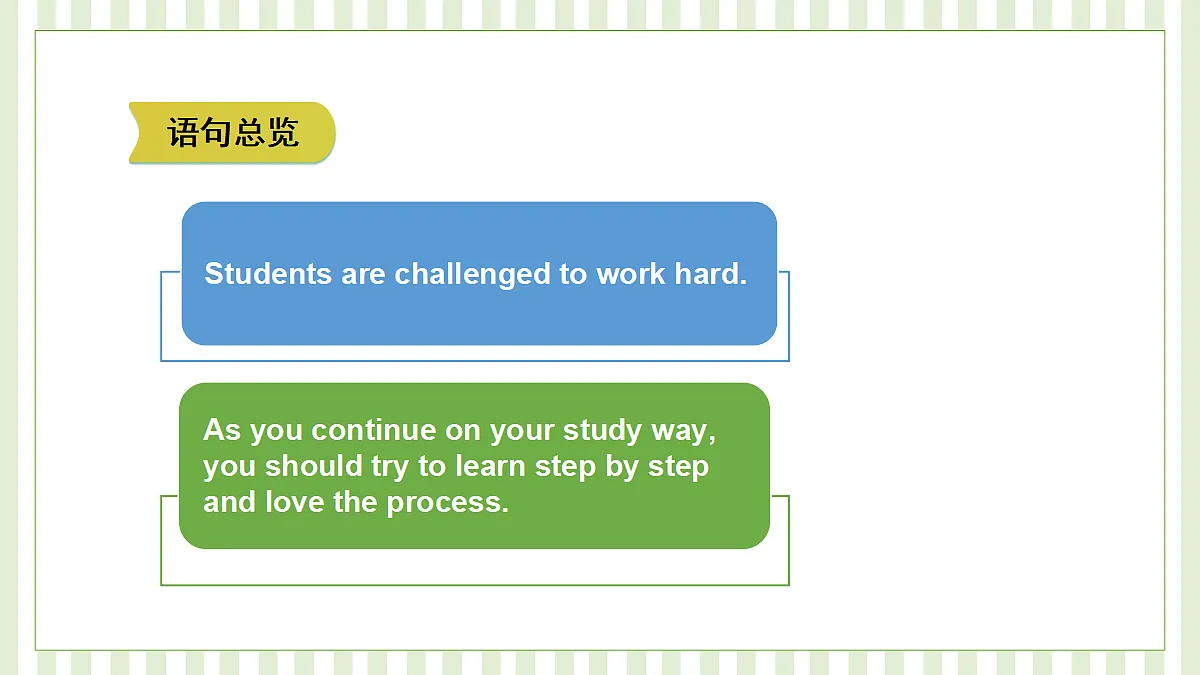 语句总览

Students are challenged to work hard.

As you continue on your study way, you should try to learn step by step and love the process.